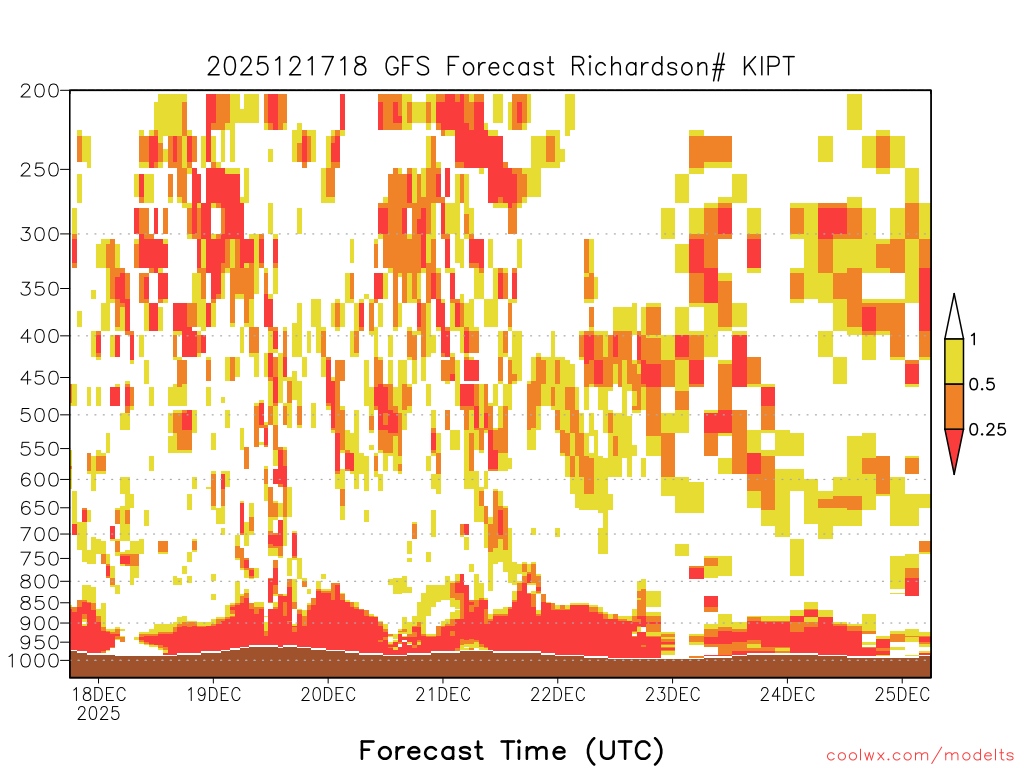 2025121718 GFS Forecast Richardson# KIPT

200
250
300
350
400
450
500
550
600
650
700
750
800
850
900
950
1000

1
0.5
0.25

18DEC
2025
19DEC
20DEC
21DEC
22DEC
23DEC
24DEC
25DEC

Forecast Time (UTC)

coolwx.com/modelts